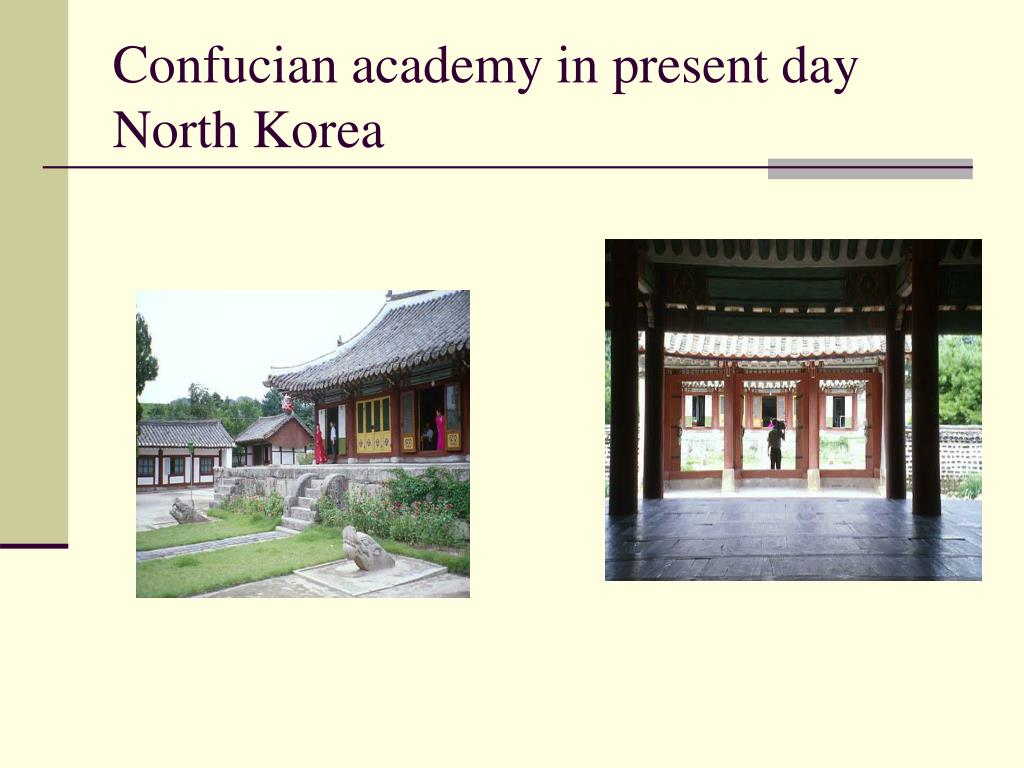 Confucian academy in present day North Korea